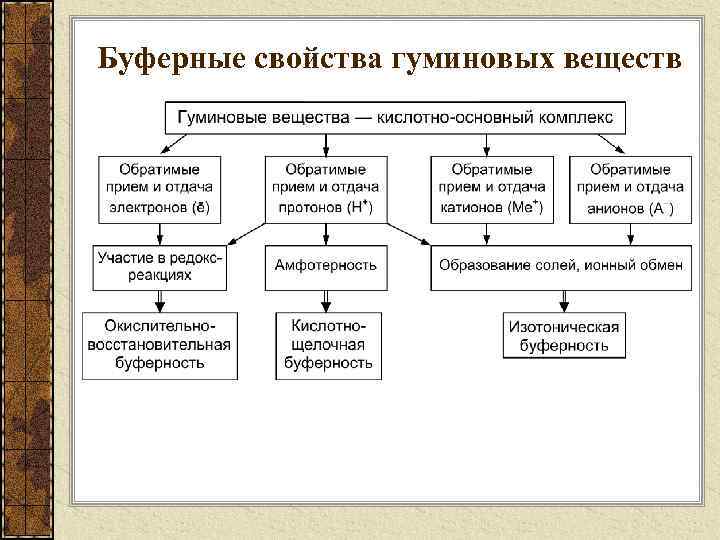 Буферные свойства гуминовых веществ

Гуминовые вещества — кислотно-основный комплекс

Обратимые прием и отдача электронов (ē)

Обратимые прием и отдача протонов ($H^+$)

Обратимые прием и отдача катионов ($Me^+$)

Обратимые прием и отдача анионов ($A^-$)

Участие в редокс-реакциях

Амфотерность

Образование солей, ионный обмен

Окислительно-восстановительная буферность

Кислотно-щелочная буферность

Изотоническая буферность